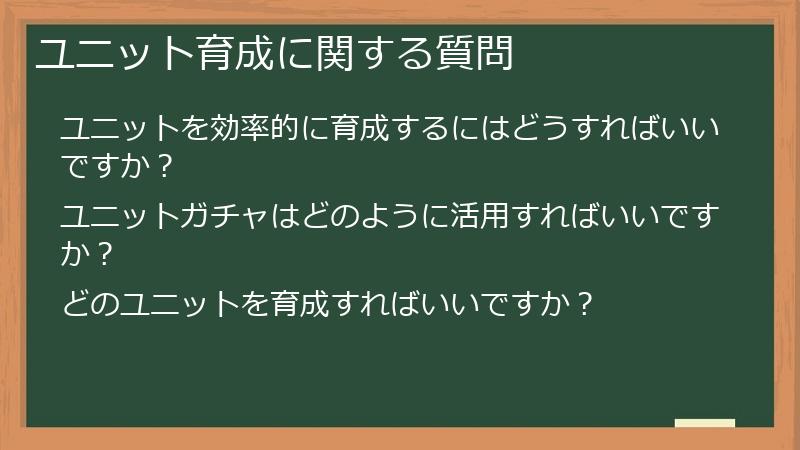 ユニット育成に関する質問

ユニットを効率的に育成するにはどうすればいいですか？

ユニットガチャはどのように活用すればいいですか？

どのユニットを育成すればいいですか？